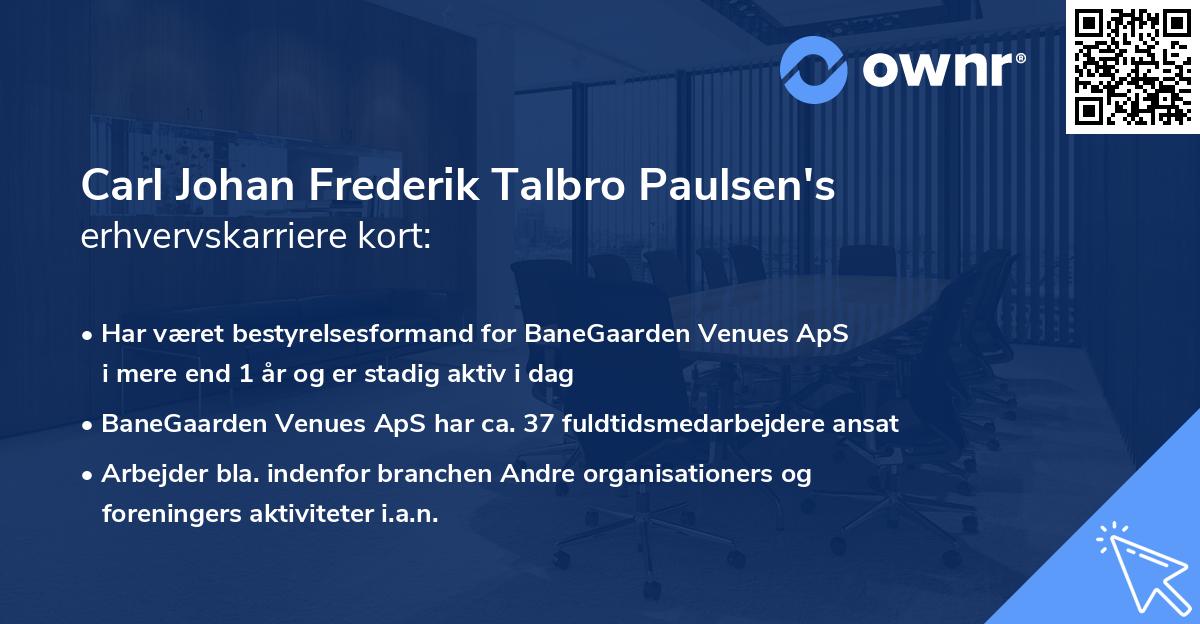 ownr®

Carl Johan Frederik Talbro Paulsen's erhvervskarriere kort:

• Har været bestyrelsesformand for BaneGaarden Venues ApS i mere end 1 år og er stadig aktiv i dag

• BaneGaarden Venues ApS har ca. 37 fuldtidsmedarbejdere ansat

• Arbejder bla. indenfor branchen Andre organisationers og foreningers aktiviteter i.a.n.